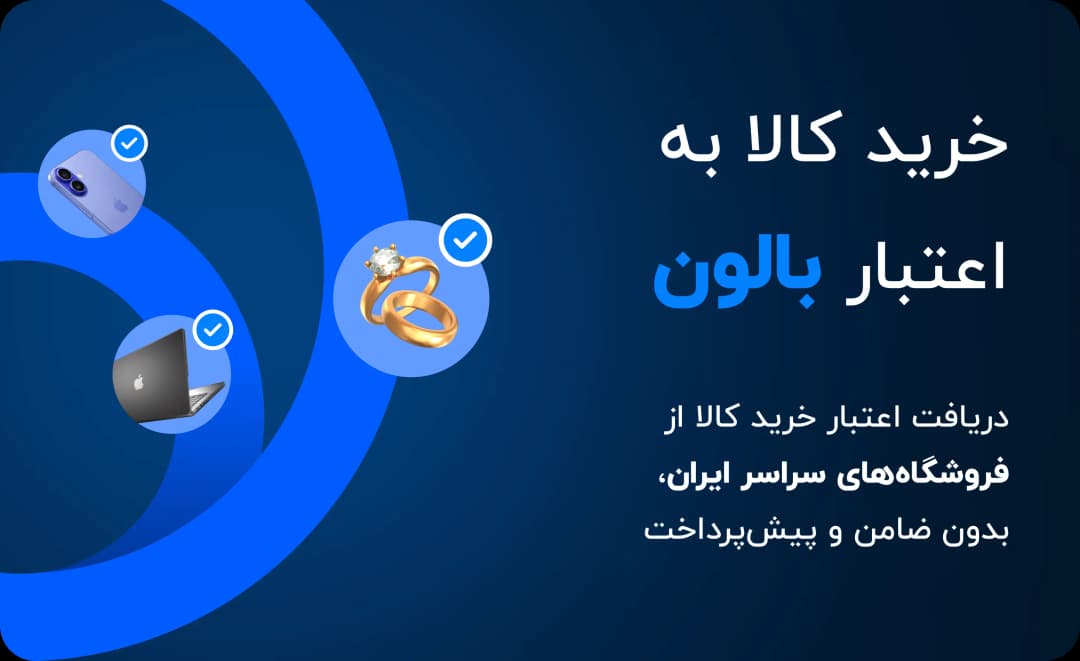 خرید کالا به
اعتبار بالون

دریافت اعتبار خرید کالا از فروشگاه‌های سراسر ایران، بدون ضامن و پیش‌پرداخت